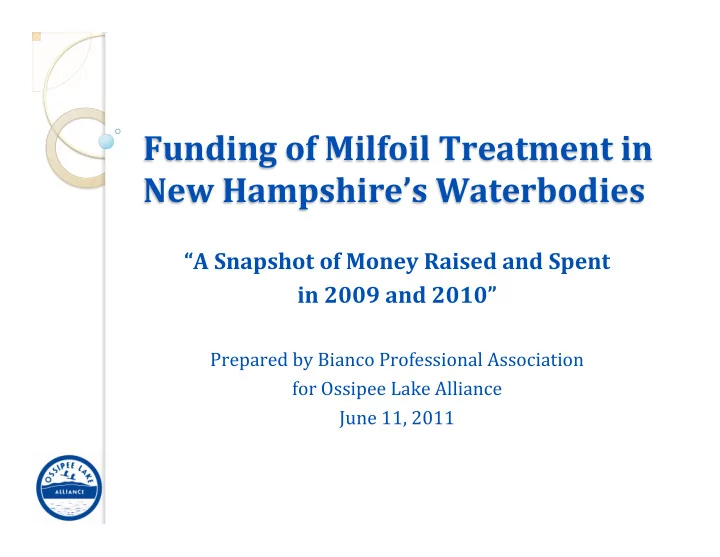 Funding of Milfoil Treatment in New Hampshire's Waterbodies

"A Snapshot of Money Raised and Spent in 2009 and 2010"

Prepared by Bianco Professional Association
for Ossipee Lake Alliance
June 11, 2011

OSSIPEE LAKE
ALLIANCE